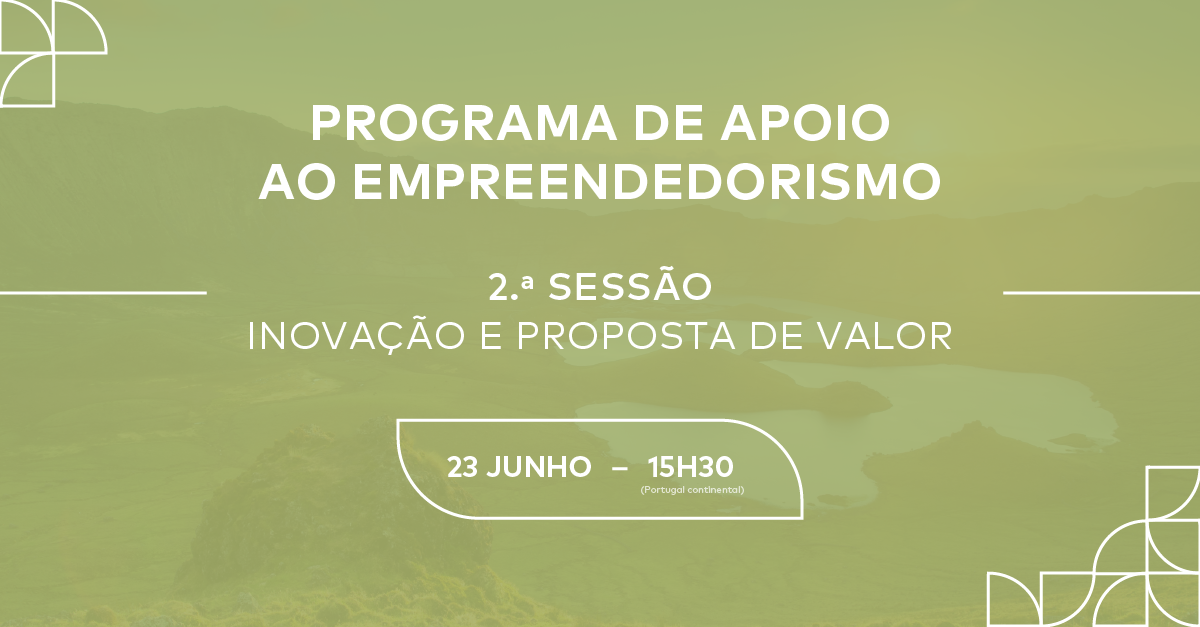 PROGRAMA DE APOIO AO EMPREENDEDORISMO

2.ª SESSÃO
INOVAÇÃO E PROPOSTA DE VALOR

23 JUNHO – 15H30
(Portugal continental)